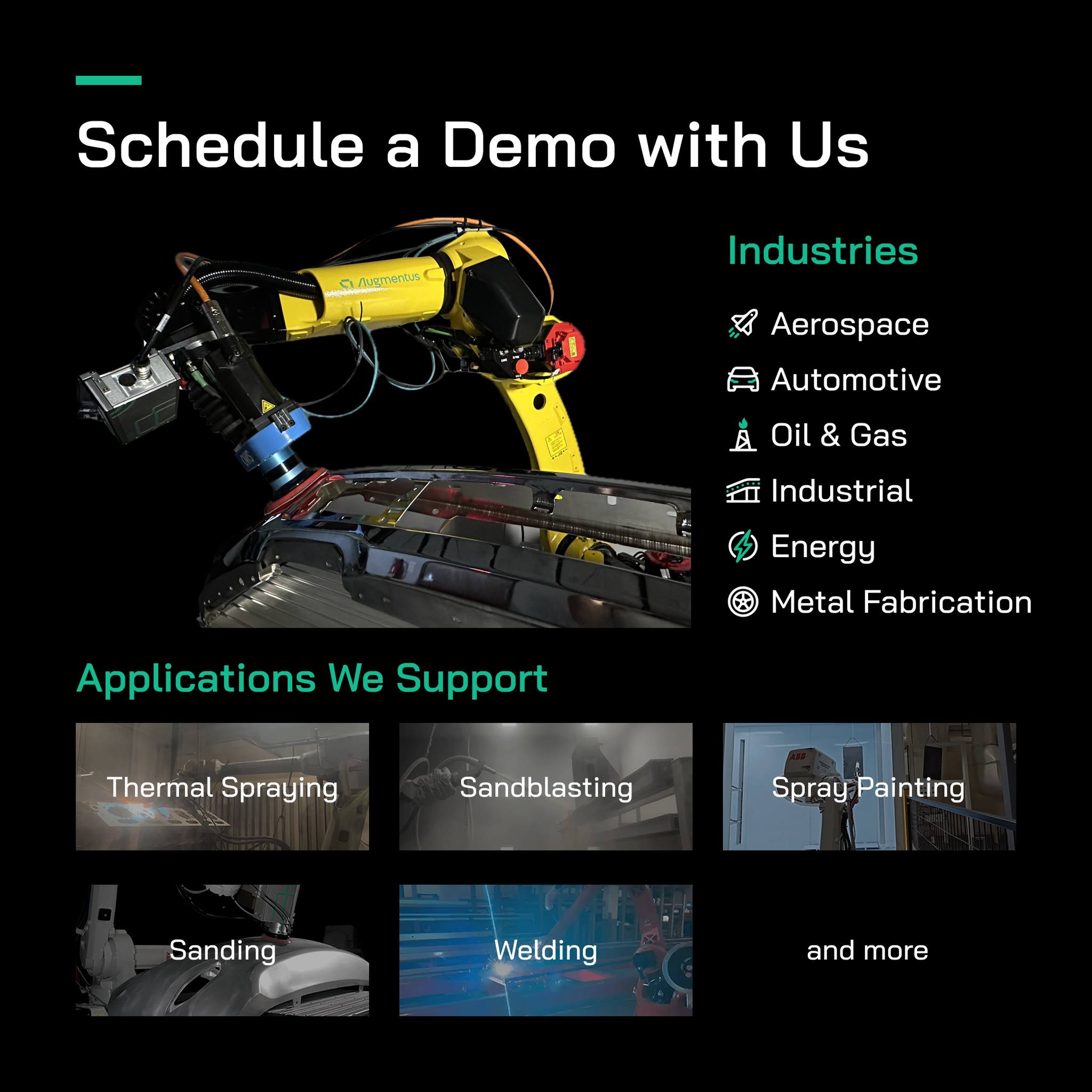 Schedule a Demo with Us

Augmentus

Industries

Aerospace

Automotive

Oil & Gas

Industrial

Energy

Metal Fabrication

Applications We Support

Thermal Spraying

Sandblasting

Spray Painting

Sanding

Welding

and more